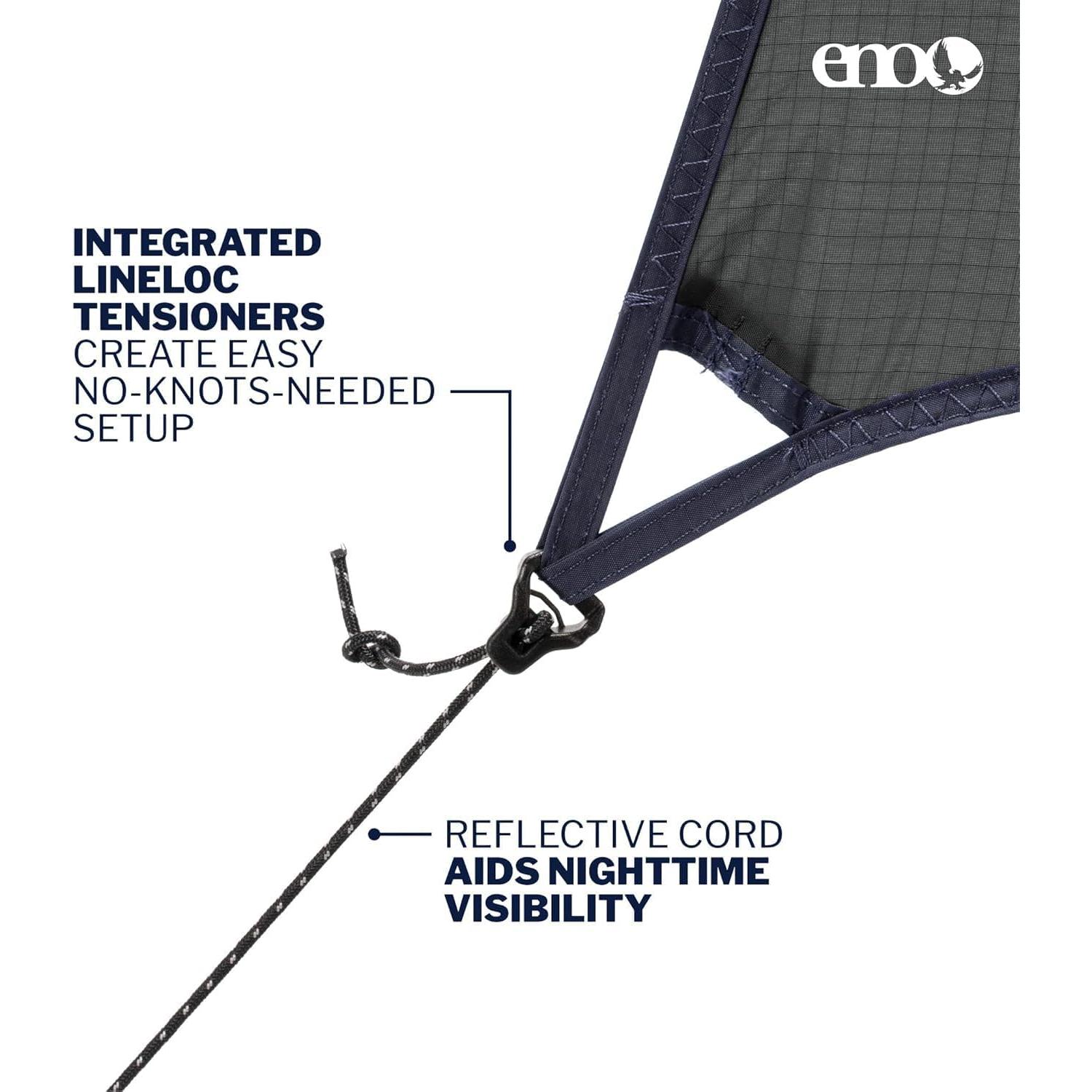 eno

INTEGRATED LINELOC TENSIONERS CREATE EASY NO-KNOTS-NEEDED SETUP

REFLECTIVE CORD AIDS NIGHTTIME VISIBILITY